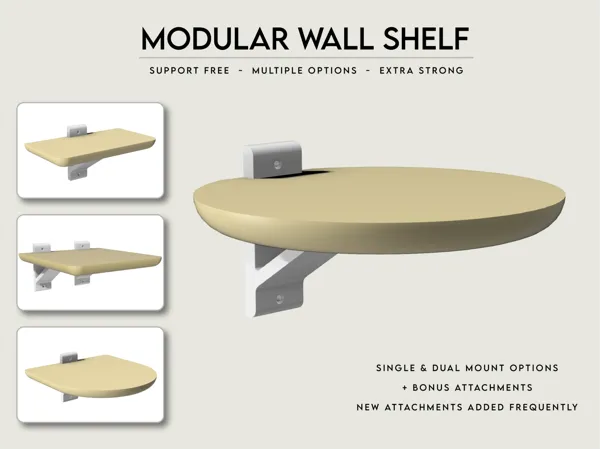 MODULAR WALL SHELF

SUPPORT FREE - MULTIPLE OPTIONS - EXTRA STRONG

SINGLE & DUAL MOUNT OPTIONS
+ BONUS ATTACHMENTS
NEW ATTACHMENTS ADDED FREQUENTLY